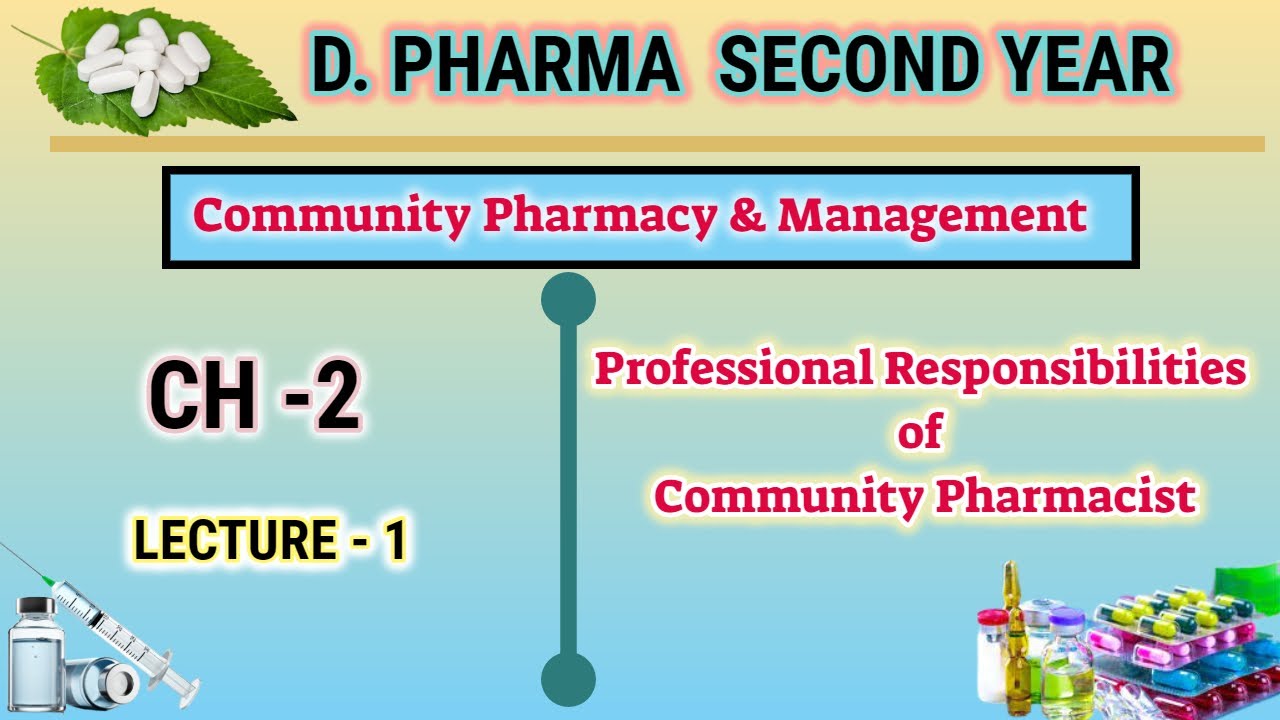 D. PHARMA SECOND YEAR

Community Pharmacy & Management

CH -2

LECTURE - 1

Professional Responsibilities of Community Pharmacist